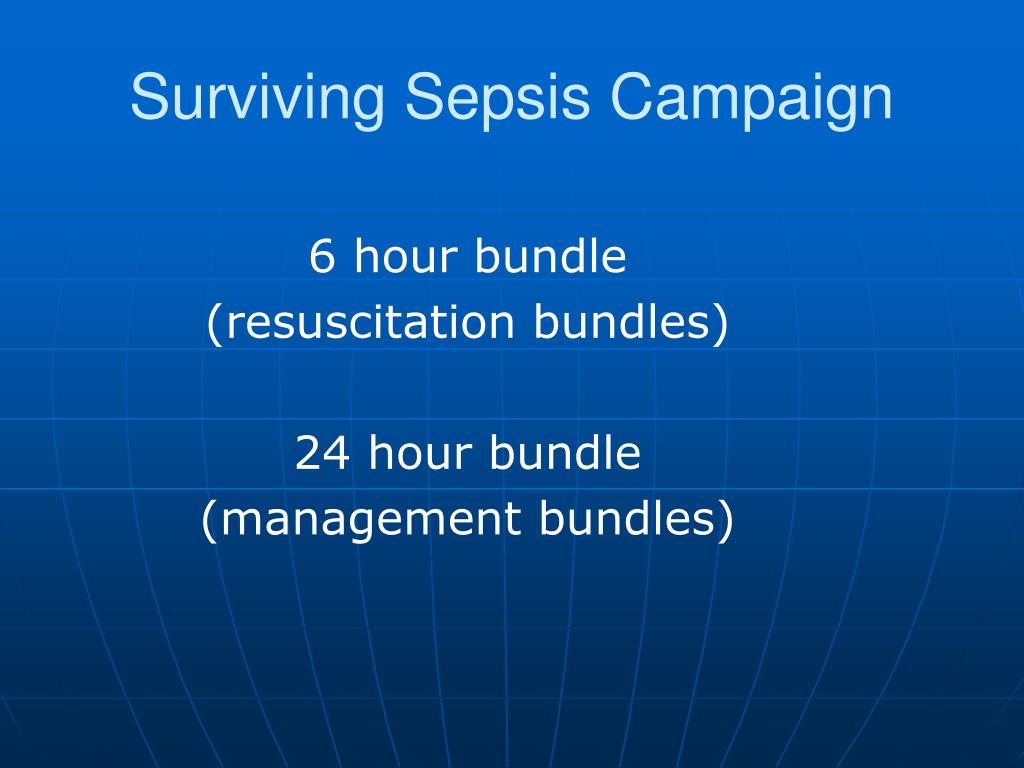 Surviving Sepsis Campaign

6 hour bundle
(resuscitation bundles)

24 hour bundle
(management bundles)